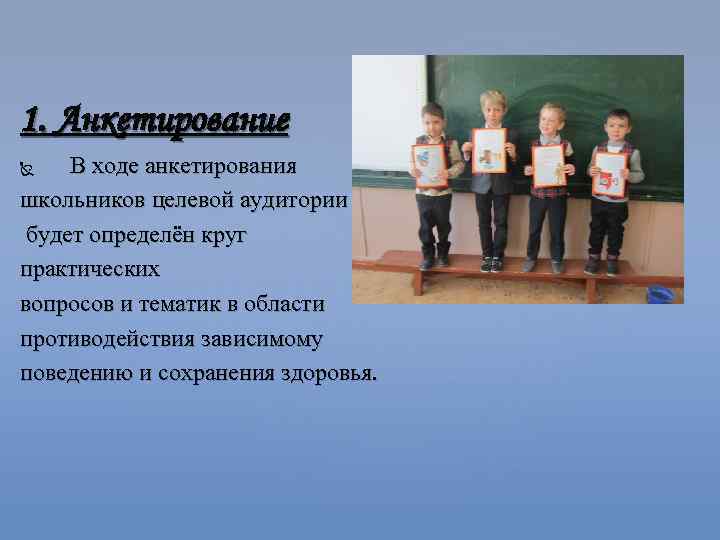 1. Анкетирование

В ходе анкетирования школьников целевой аудитории будет определён круг практических вопросов и тематик в области противодействия зависимому поведению и сохранения здоровья.